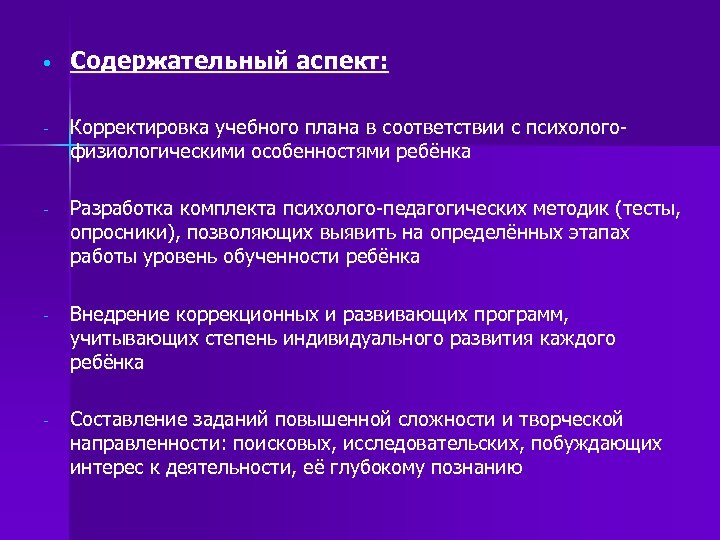 • Содержательный аспект:

- Корректировка учебного плана в соответствии с психолого-физиологическими особенностями ребёнка

- Разработка комплекта психолого-педагогических методик (тесты, опросники), позволяющих выявить на определённых этапах работы уровень обученности ребёнка

- Внедрение коррекционных и развивающих программ, учитывающих степень индивидуального развития каждого ребёнка

- Составление заданий повышенной сложности и творческой направленности: поисковых, исследовательских, побуждающих интерес к деятельности, её глубокому познанию